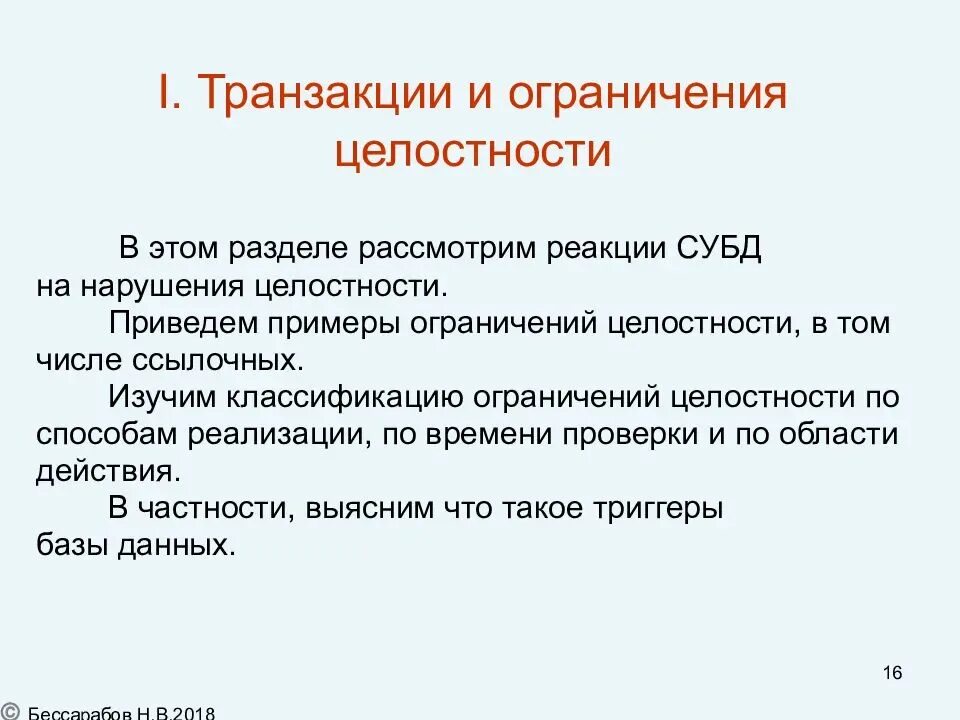 I. Транзакции и ограничения целостности

В этом разделе рассмотрим реакции СУБД на нарушения целостности.

Приведем примеры ограничений целостности, в том числе ссылочных.

Изучим классификацию ограничений целостности по способам реализации, по времени проверки и по области действия.

В частности, выясним что такое триггеры базы данных.

16

© Бессарабов Н.В.2018